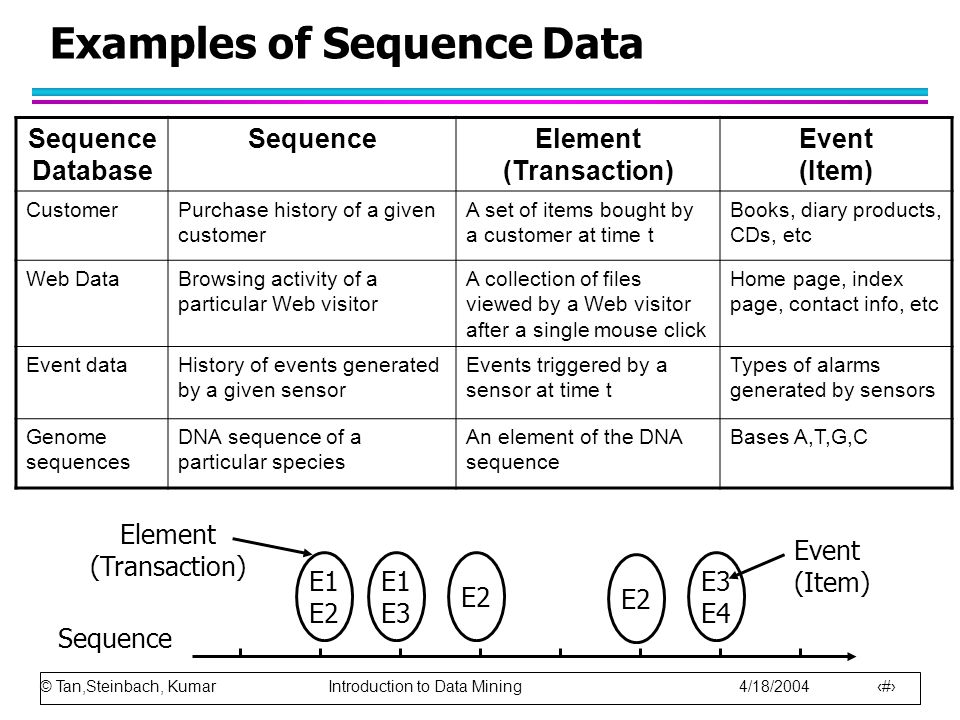 Examples of Sequence Data

| Sequence Database | Sequence | Element (Transaction) | Event (Item) |
|---|---|---|---|
| Customer | Purchase history of a given customer | A set of items bought by a customer at time t | Books, diary products, CDs, etc |
| Web Data | Browsing activity of a particular Web visitor | A collection of files viewed by a Web visitor after a single mouse click | Home page, index page, contact info, etc |
| Event data | History of events generated by a given sensor | Events triggered by a sensor at time t | Types of alarms generated by sensors |
| Genome sequences | DNA sequence of a particular species | An element of the DNA sequence | Bases A,T,G,C |

Element (Transaction)

Event (Item)

E1 E2

E1 E3

E2

E2

E3 E4

Sequence

© Tan,Steinbach, Kumar

Introduction to Data Mining

4/18/2004

‹#›